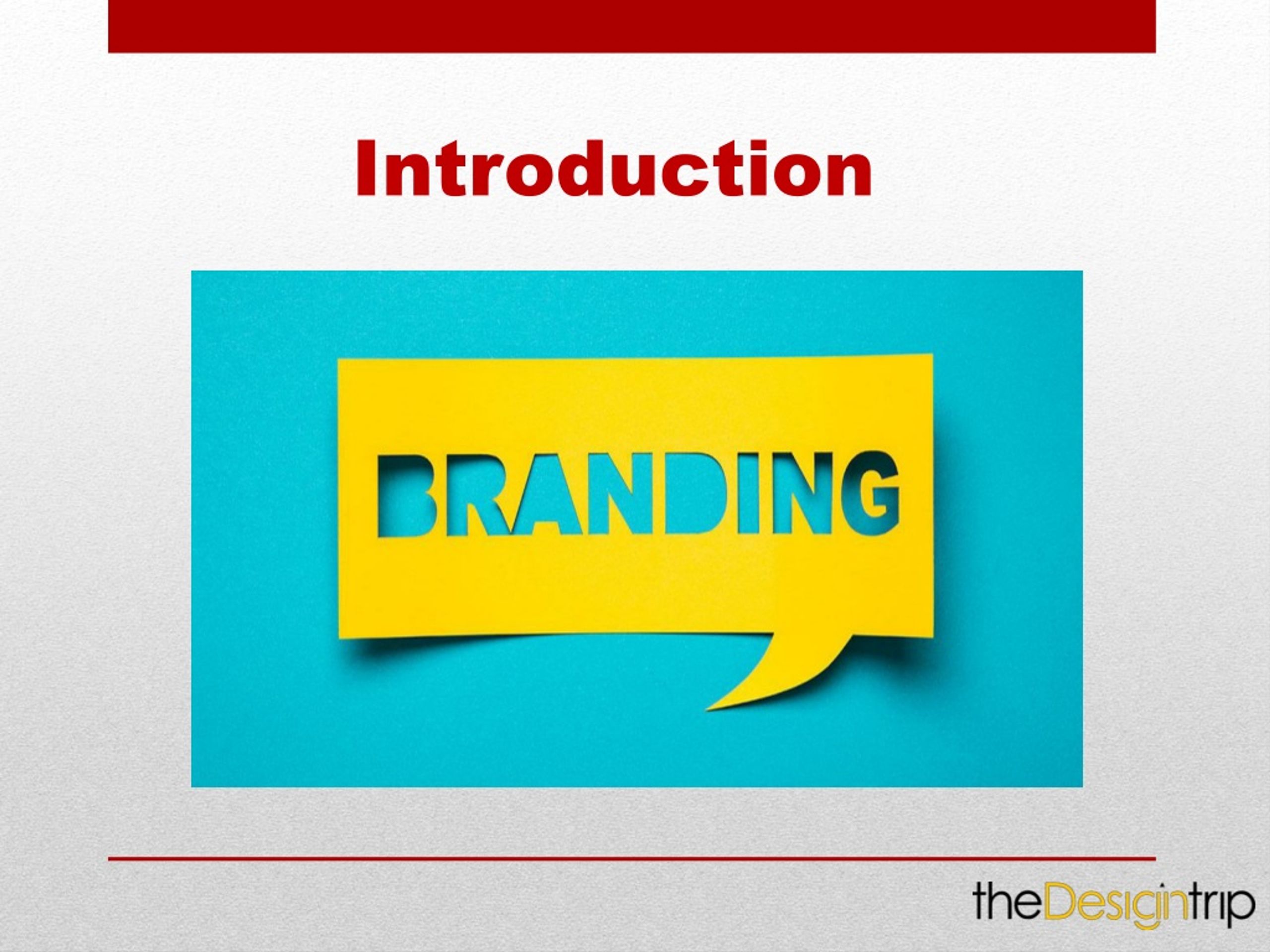 Introduction

BRANDING

theDesigntrip